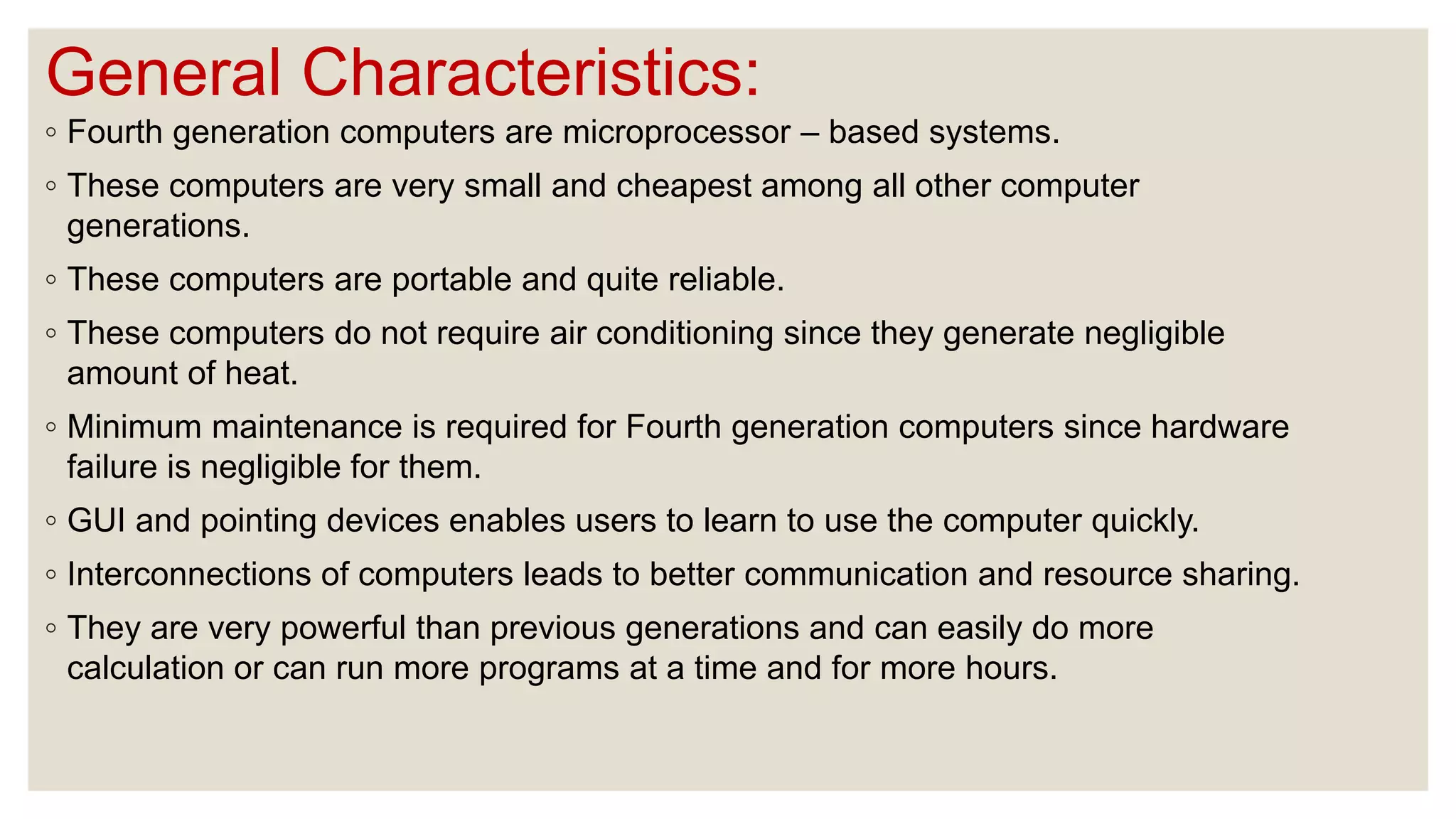 General Characteristics:

◦ Fourth generation computers are microprocessor – based systems.

◦ These computers are very small and cheapest among all other computer generations.

◦ These computers are portable and quite reliable.

◦ These computers do not require air conditioning since they generate negligible amount of heat.

◦ Minimum maintenance is required for Fourth generation computers since hardware failure is negligible for them.

◦ GUI and pointing devices enables users to learn to use the computer quickly.

◦ Interconnections of computers leads to better communication and resource sharing.

◦ They are very powerful than previous generations and can easily do more calculation or can run more programs at a time and for more hours.